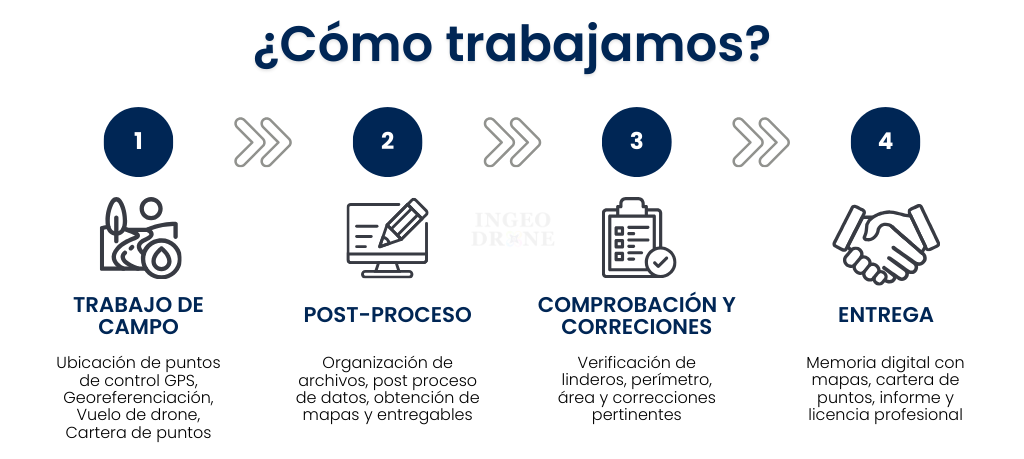 ¿Cómo trabajamos?

1

TRABAJO DE CAMPO

Ubicación de puntos de control GPS, Georeferenciación, Vuelo de drone, Cartera de puntos

2

POST-PROCESO

Organización de archivos, post proceso de datos, obtención de mapas y entregables

INGEO DRONE

3

COMPROBACIÓN Y CORRECIONES

Verificación de linderos, perímetro, área y correcciones pertinentes

4

ENTREGA

Memoria digital con mapas, cartera de puntos, informe y licencia profesional